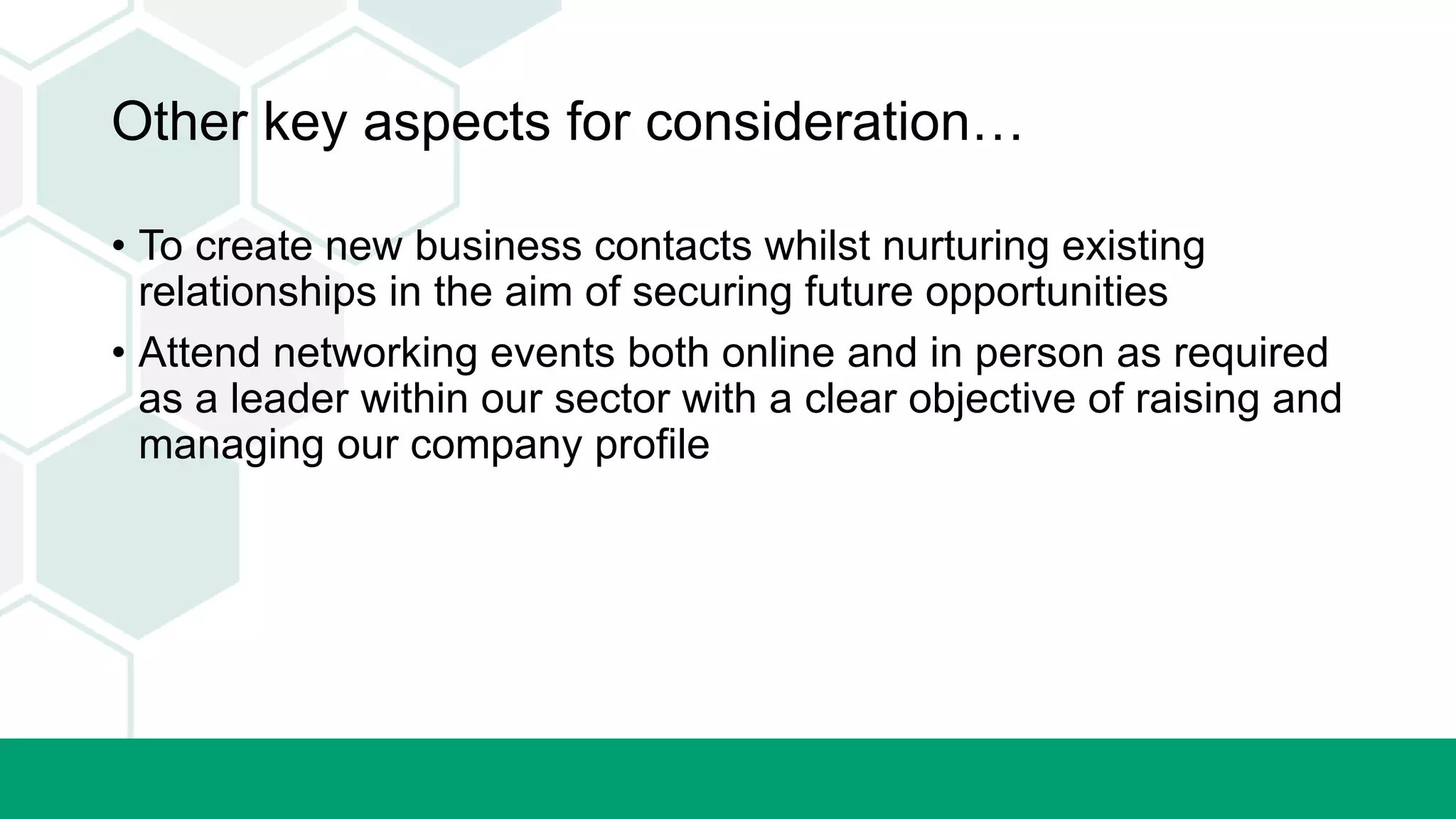 Other key aspects for consideration…

• To create new business contacts whilst nurturing existing relationships in the aim of securing future opportunities
• Attend networking events both online and in person as required as a leader within our sector with a clear objective of raising and managing our company profile